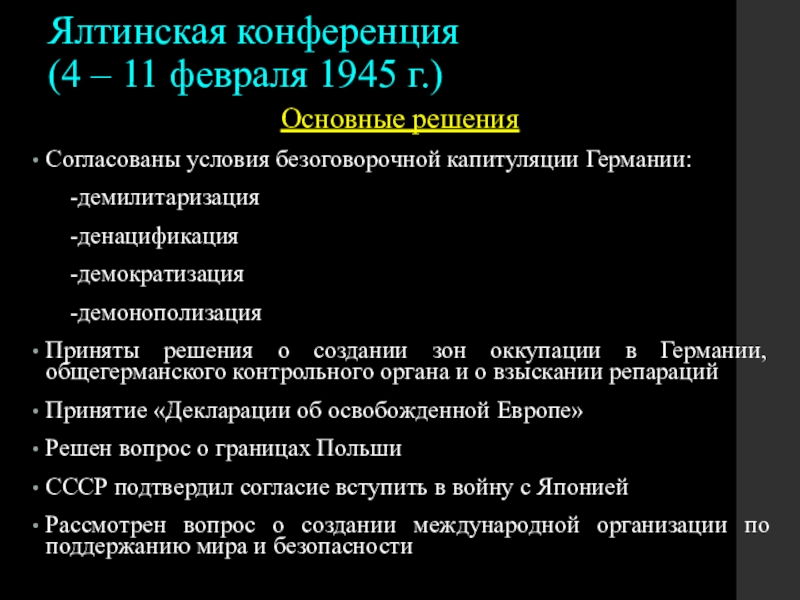 Ялтинская конференция
(4 – 11 февраля 1945 г.)

Основные решения

• Согласованы условия безоговорочной капитуляции Германии:

-демилитаризация

-денацификация

-демократизация

-демонополизация

• Приняты решения о создании зон оккупации в Германии, общегерманского контрольного органа и о взыскании репараций

• Принятие «Декларации об освобожденной Европе»

• Решен вопрос о границах Польши

• СССР подтвердил согласие вступить в войну с Японией

• Рассмотрен вопрос о создании международной организации по поддержанию мира и безопасности